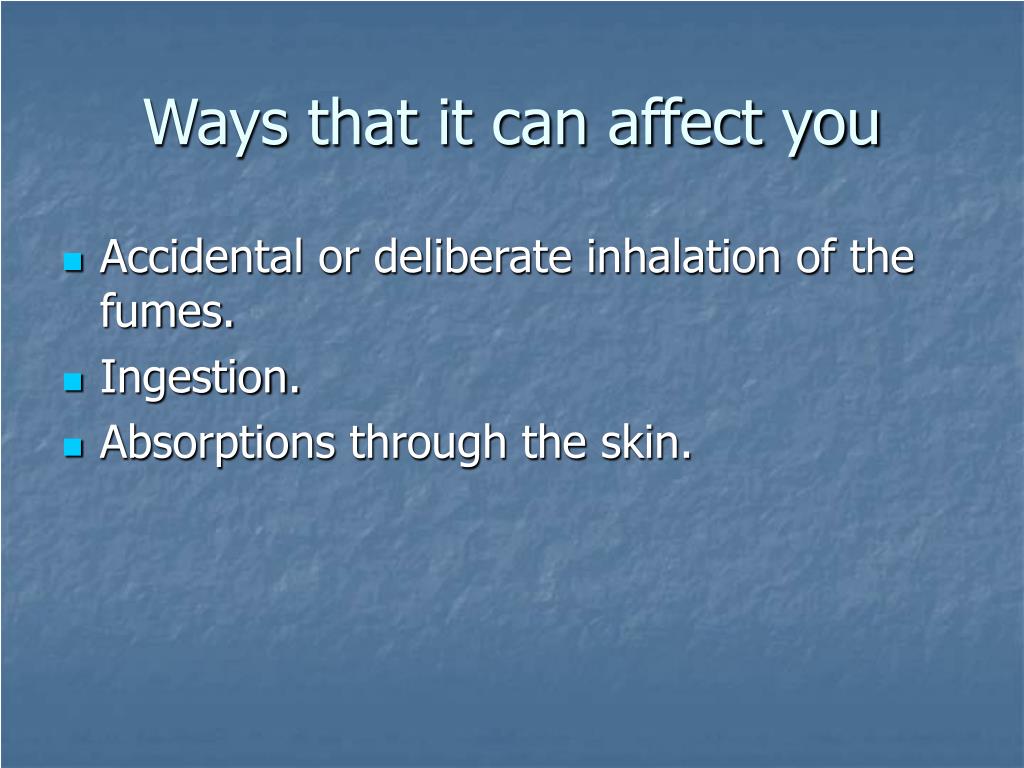 Ways that it can affect you

- Accidental or deliberate inhalation of the fumes.
- Ingestion.
- Absorptions through the skin.